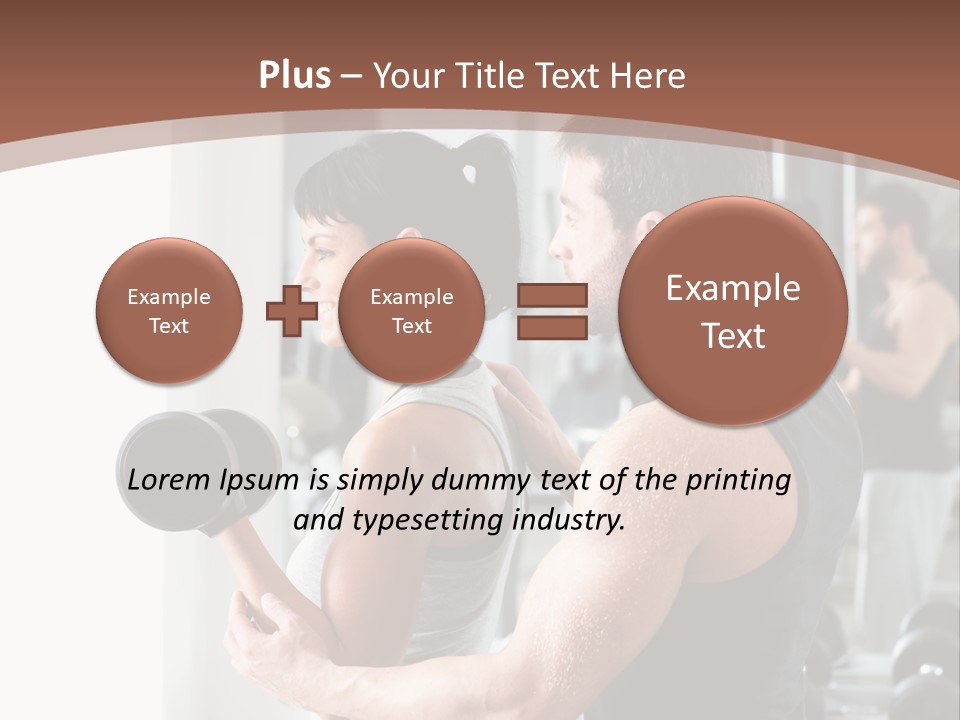 Plus – Your Title Text Here

Example Text

Example Text

Example Text

Lorem Ipsum is simply dummy text of the printing and typesetting industry.